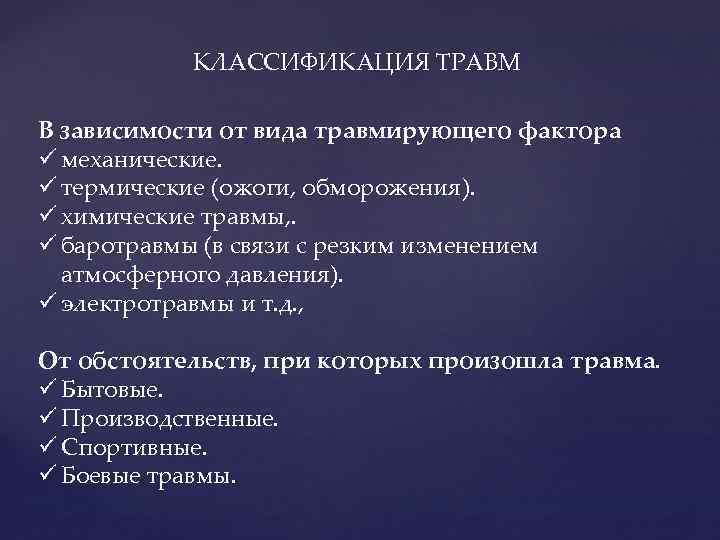 КЛАССИФИКАЦИЯ ТРАВМ

В зависимости от вида травмирующего фактора
✓ механические.
✓ термические (ожоги, обморожения).
✓ химические травмы,.
✓ баротравмы (в связи с резким изменением атмосферного давления).
✓ электротравмы и т.д.,

От обстоятельств, при которых произошла травма.
✓ Бытовые.
✓ Производственные.
✓ Спортивные.
✓ Боевые травмы.